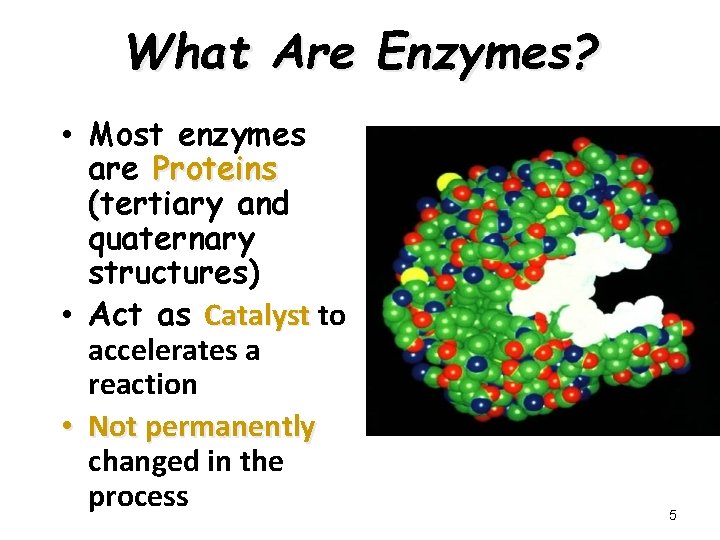 What Are Enzymes?

• Most enzymes are Proteins (tertiary and quaternary structures)
• Act as Catalyst to accelerates a reaction
• Not permanently changed in the process

5